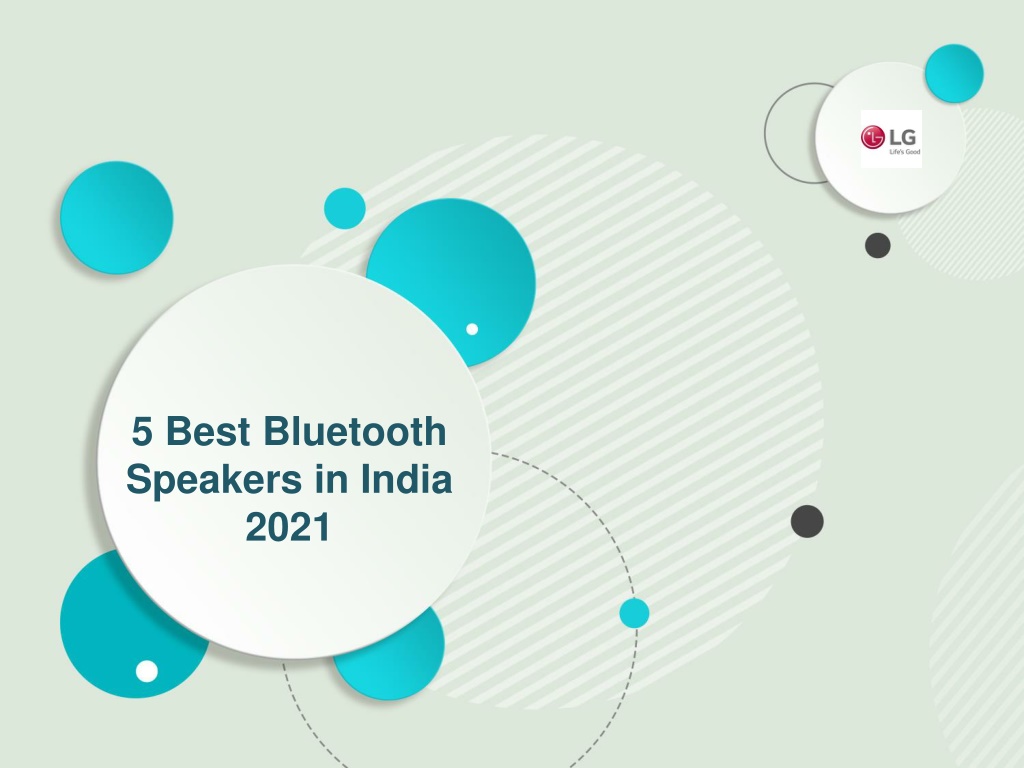 LG
Life's Good

5 Best Bluetooth Speakers in India 2021